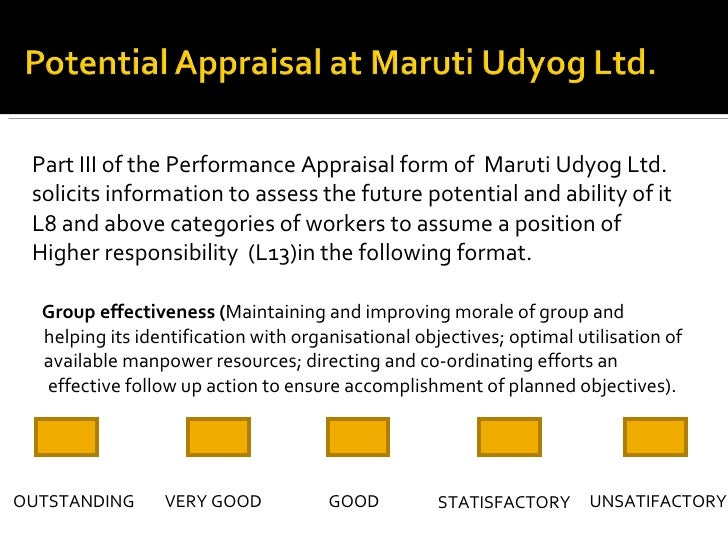 Potential Appraisal at Maruti Udyog Ltd.

Part III of the Performance Appraisal form of Maruti Udyog Ltd. solicits information to assess the future potential and ability of it L8 and above categories of workers to assume a position of Higher responsibility (L13)in the following format.

Group effectiveness (Maintaining and improving morale of group and helping its identification with organisational objectives; optimal utilisation of available manpower resources; directing and co-ordinating efforts an effective follow up action to ensure accomplishment of planned objectives).

OUTSTANDING VERY GOOD GOOD STATISFACTORY UNSATIFACTORY